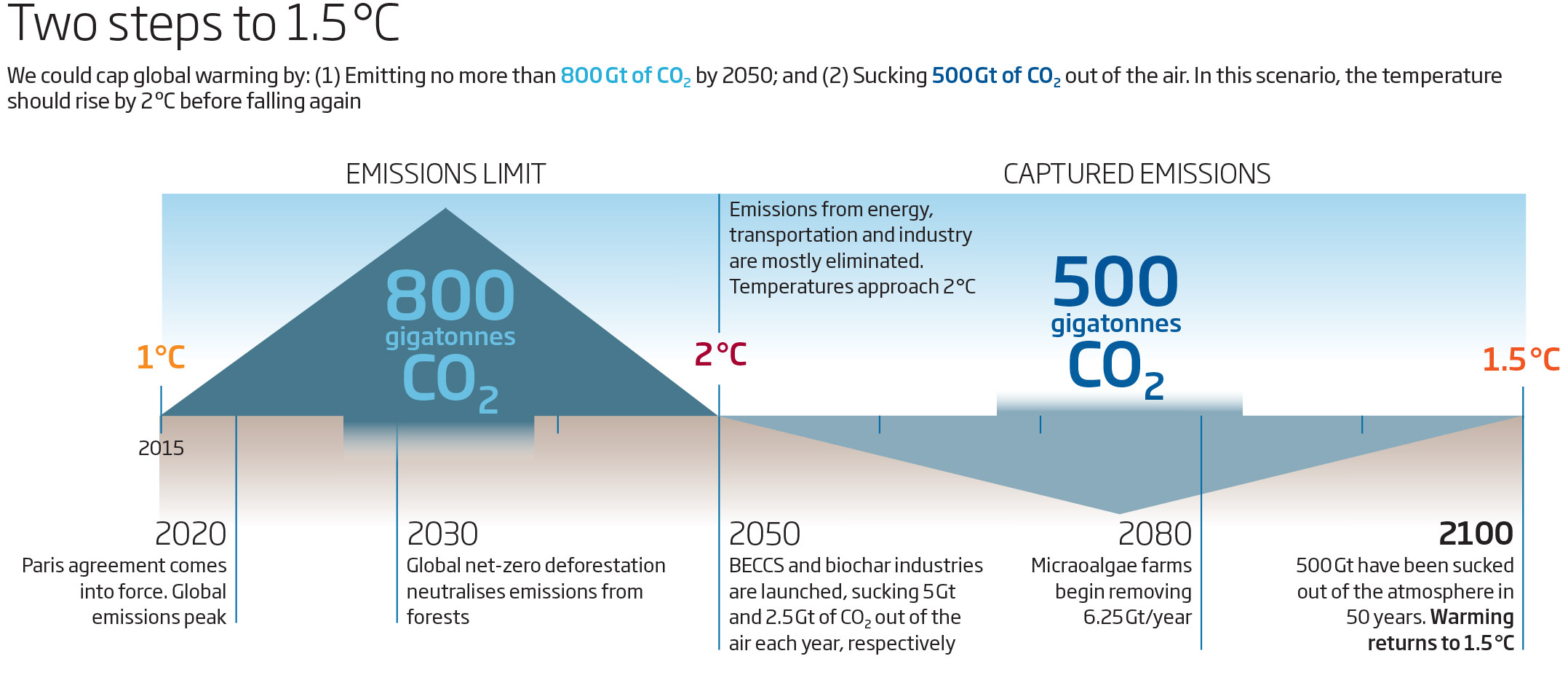 Two steps to 1.5°C

We could cap global warming by: (1) Emitting no more than 800 Gt of $CO_2$ by 2050; and (2) Sucking 500 Gt of $CO_2$ out of the air. In this scenario, the temperature should rise by 2°C before falling again

EMISSIONS LIMIT

CAPTURED EMISSIONS

800 gigatonnes $CO_2$

Emissions from energy, transportation and industry are mostly eliminated. Temperatures approach 2°C

500 gigatonnes $CO_2$

1°C

2°C

1.5°C

2015

2020
Paris agreement comes into force. Global emissions peak

2030
Global net-zero deforestation neutralises emissions from forests

2050
BECCS and biochar industries are launched, sucking 5 Gt and 2.5 Gt of $CO_2$ out of the air each year, respectively

2080
Micraoalgae farms begin removing 6.25 Gt/year

2100
500 Gt have been sucked out of the atmosphere in 50 years. Warming returns to 1.5°C